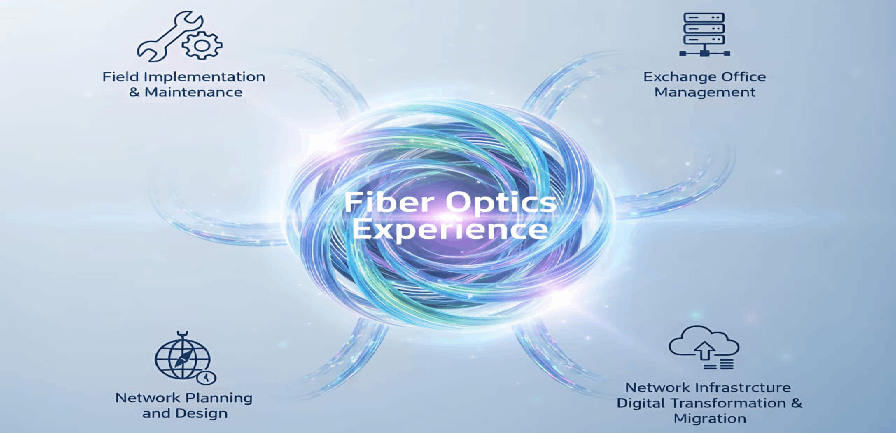 Field Implementation & Maintenance

Exchange Office Management

Fiber Optics Experience

Network Planning and Design

Network Infrastrcture Digital Transformation & Migration